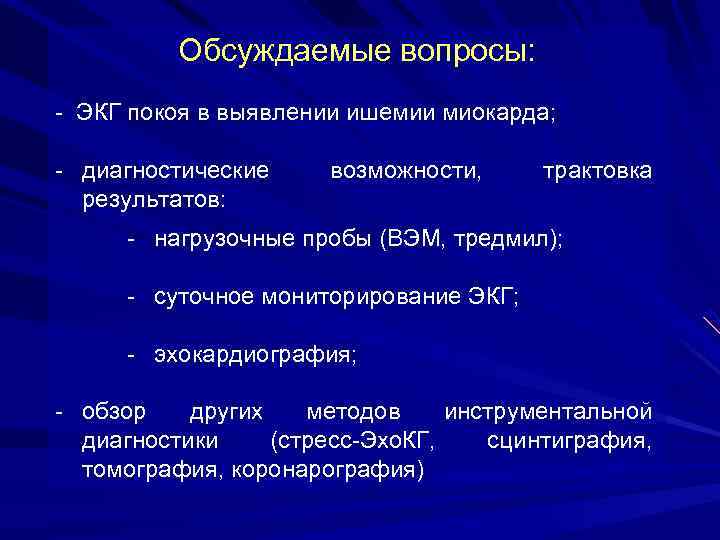 Обсуждаемые вопросы:

- ЭКГ покоя в выявлении ишемии миокарда;

- диагностические возможности, трактовка результатов:

- нагрузочные пробы (ВЭМ, тредмил);

- суточное мониторирование ЭКГ;

- эхокардиография;

- обзор других методов инструментальной диагностики (стресс-ЭхоКГ, сцинтиграфия, томография, коронарография)